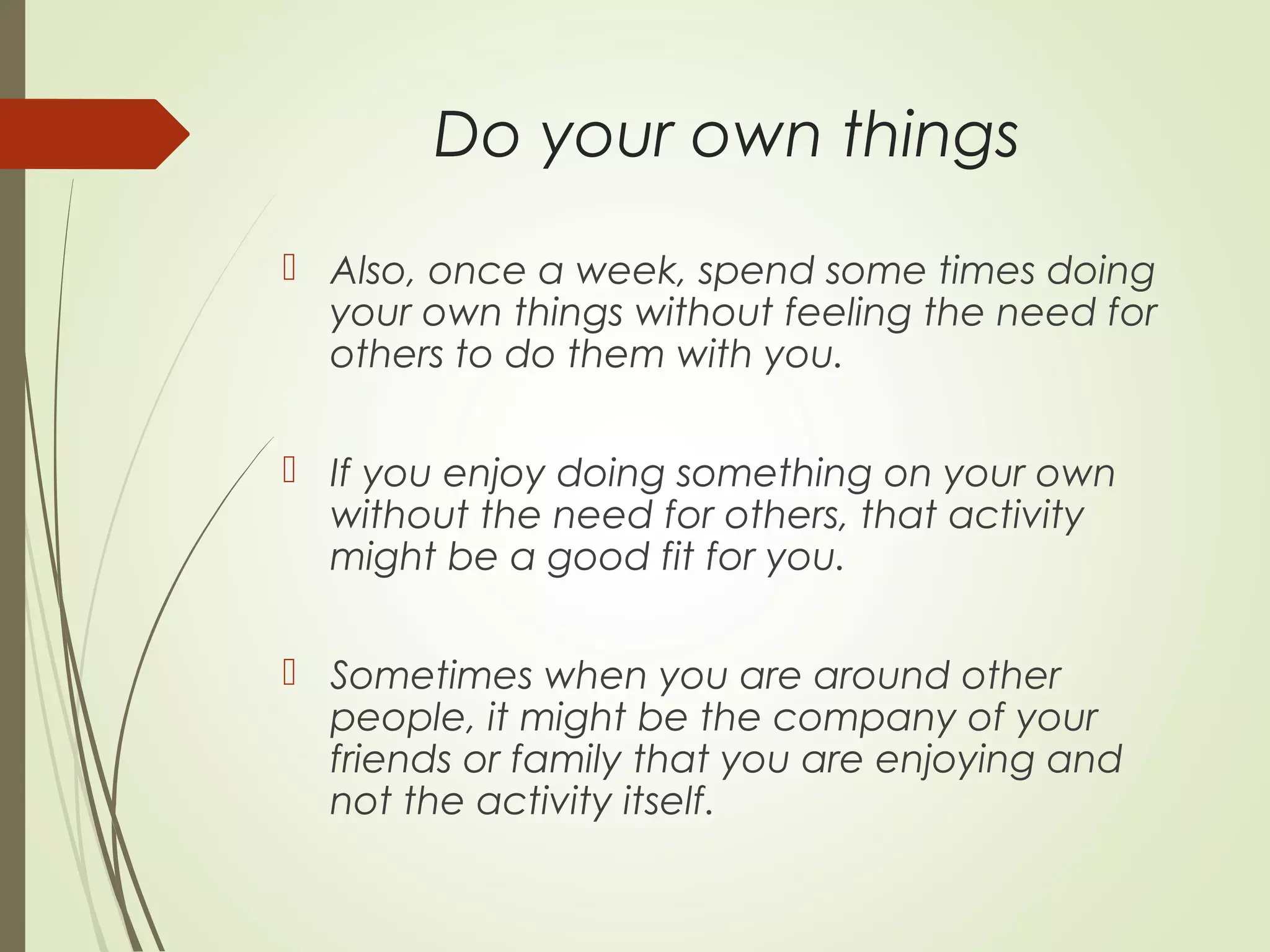 Do your own things

Also, once a week, spend some times doing your own things without feeling the need for others to do them with you.

If you enjoy doing something on your own without the need for others, that activity might be a good fit for you.

Sometimes when you are around other people, it might be the company of your friends or family that you are enjoying and not the activity itself.